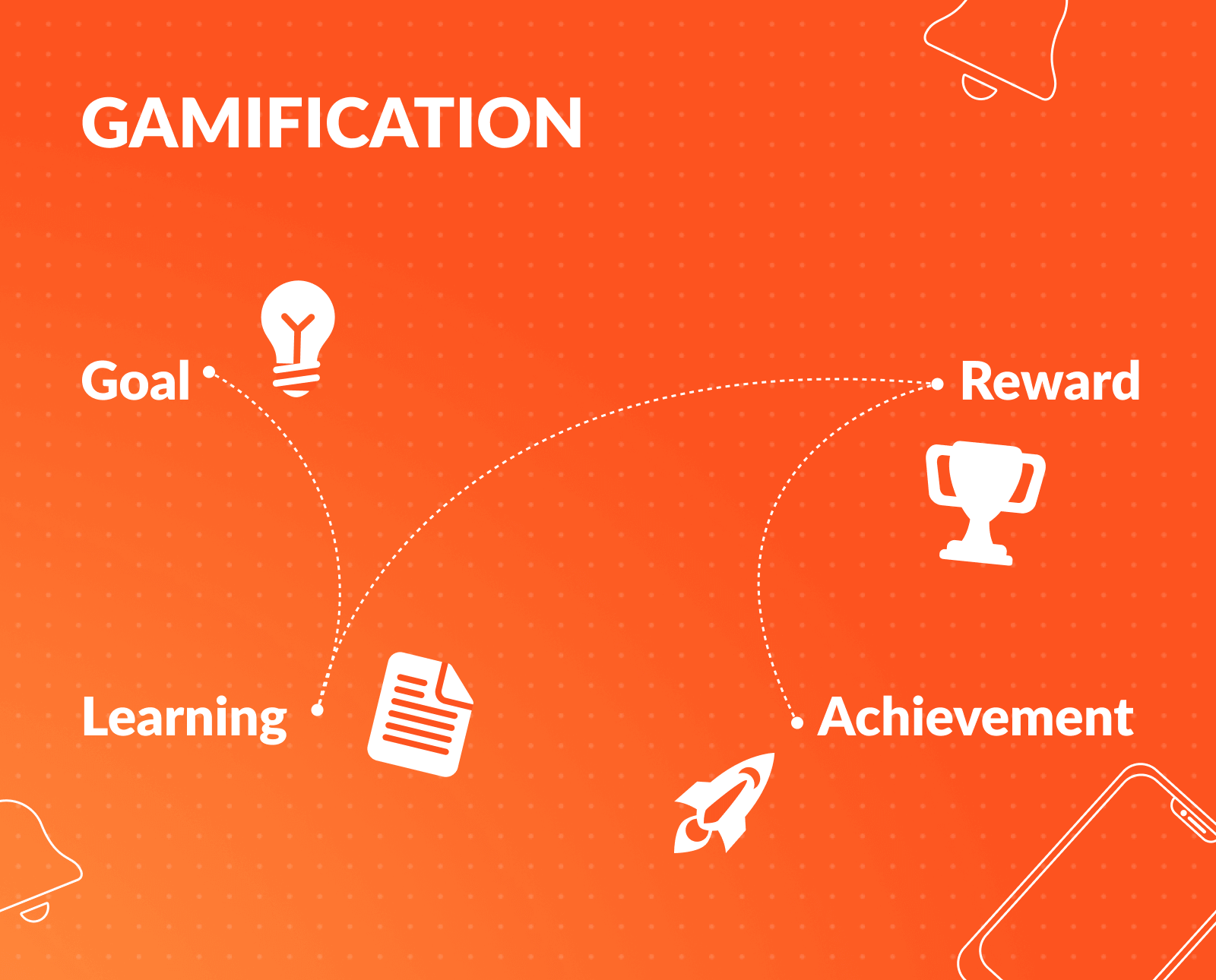 GAMIFICATION

Goal

Reward

Learning

Achievement